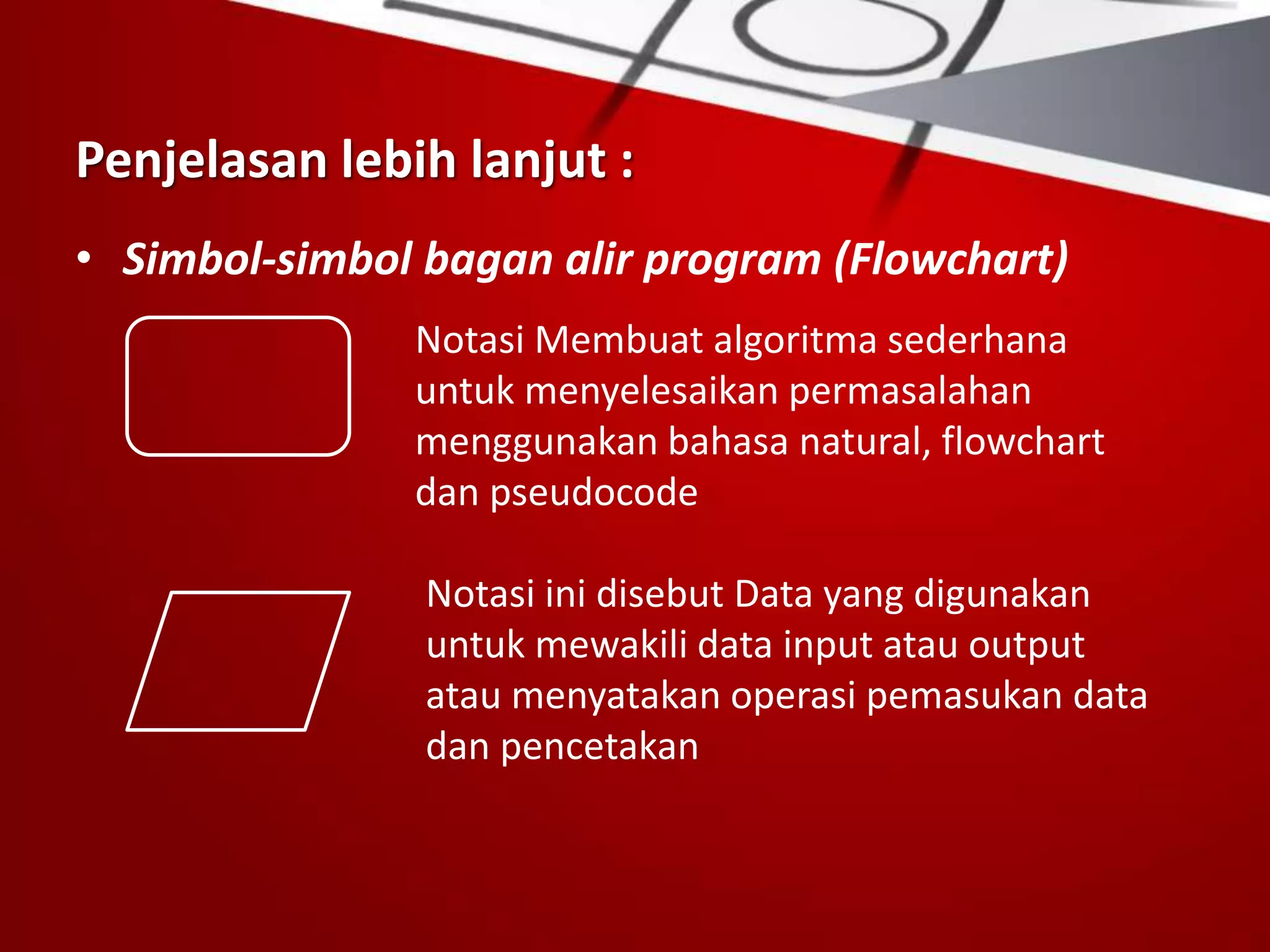 Penjelasan lebih lanjut :

• Simbol-simbol bagan alir program (Flowchart)

Notasi Membuat algoritma sederhana untuk menyelesaikan permasalahan menggunakan bahasa natural, flowchart dan pseudocode

Notasi ini disebut Data yang digunakan untuk mewakili data input atau output atau menyatakan operasi pemasukan data dan pencetakan